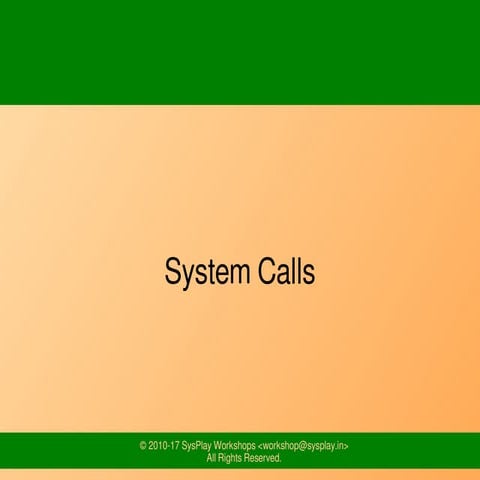 System Calls

© 2010-17 SysPlay Workshops <workshop@sysplay.in>
All Rights Reserved.